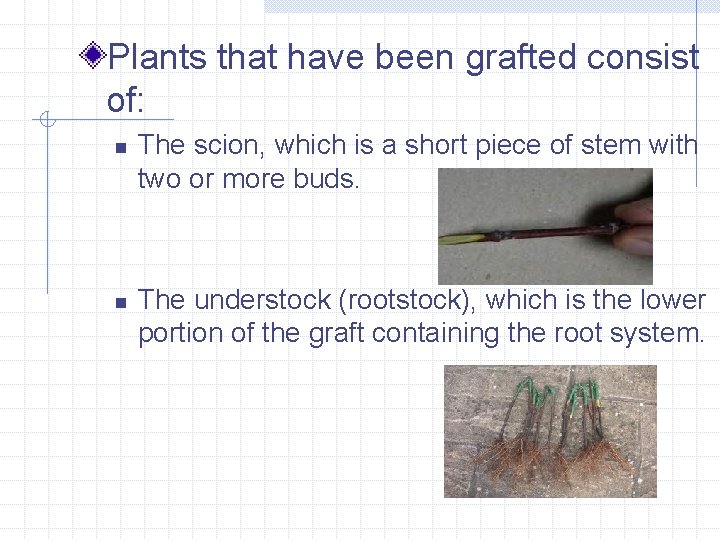 Plants that have been grafted consist of:

The scion, which is a short piece of stem with two or more buds.

The understock (rootstock), which is the lower portion of the graft containing the root system.